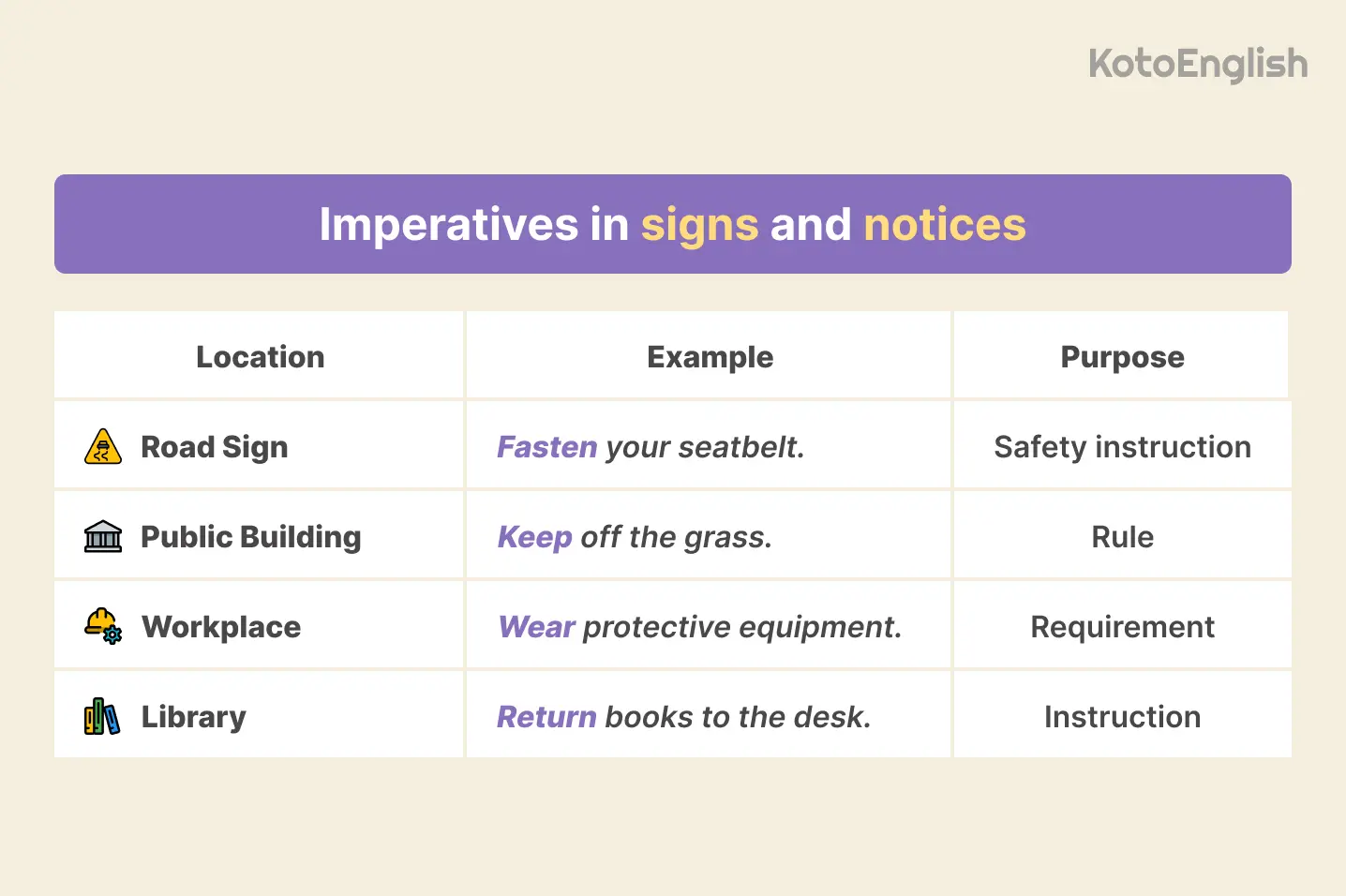 KotoEnglish

Imperatives in signs and notices

| Location | Example | Purpose |
|---|---|---|
| Road Sign | Fasten your seatbelt. | Safety instruction |
| Public Building | Keep off the grass. | Rule |
| Workplace | Wear protective equipment. | Requirement |
| Library | Return books to the desk. | Instruction |